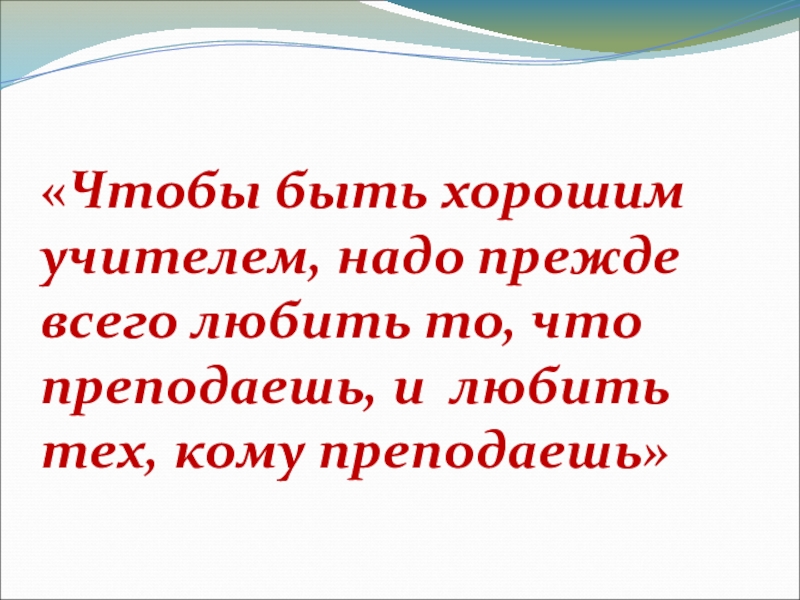 «Чтобы быть хорошим учителем, надо прежде всего любить то, что преподаешь, и  любить тех, кому преподаешь»